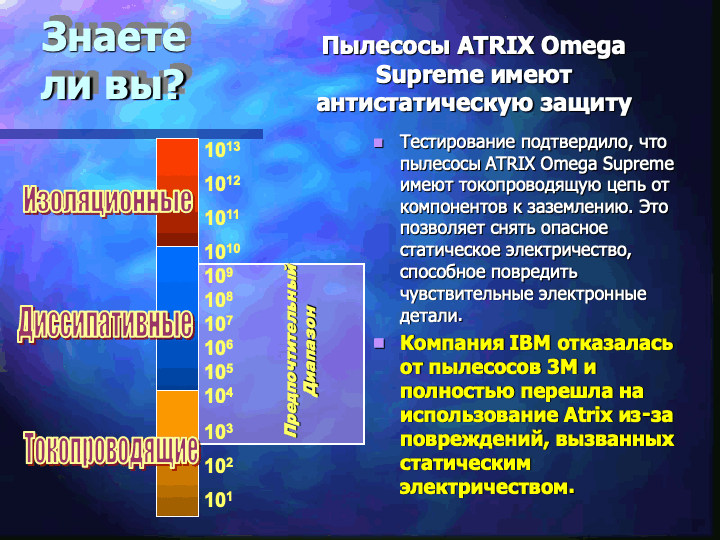 Знаете ли вы?

Пылесосы ATRIX Omega Supreme имеют антистатическую защиту

Изоляционные

Диссипативные

Токопроводящие

$10^{13}$
$10^{12}$
$10^{11}$
$10^{10}$
$10^{9}$
$10^{8}$
$10^{7}$
$10^{6}$
$10^{5}$
$10^{4}$
$10^{3}$
$10^{2}$
$10^{1}$

Предпочтительный Диапазон

Тестирование подтвердило, что пылесосы ATRIX Omega Supreme имеют токопроводящую цепь от компонентов к заземлению. Это позволяет снять опасное статическое электричество, способное повредить чувствительные электронные детали.

Компания IBM отказалась от пылесосов 3M и полностью перешла на использование Atrix из-за повреждений, вызванных статическим электричеством.